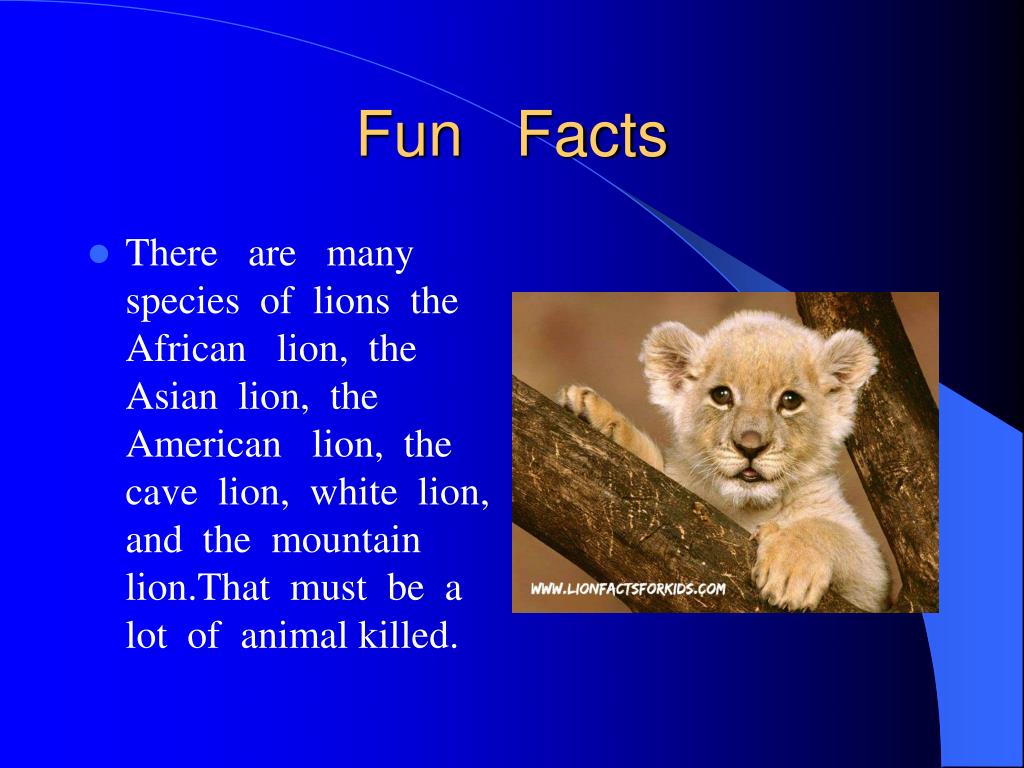 Fun Facts

There are many species of lions the African lion, the Asian lion, the American lion, the cave lion, white lion, and the mountain lion.That must be a lot of animal killed.

WWW.LIONFACTSFORKIDS.COM